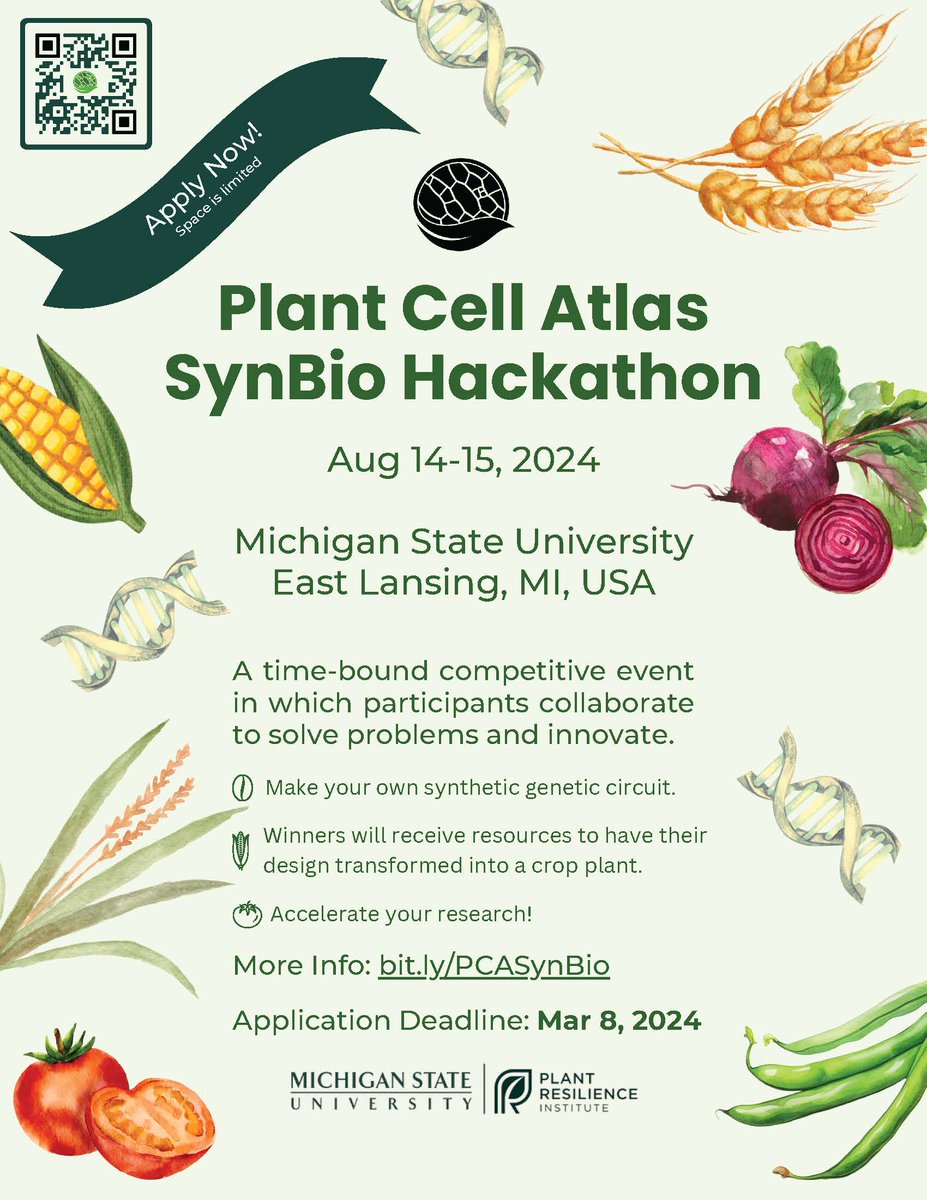 Apply Now!
Space is limited

Plant Cell Atlas SynBio Hackathon

Aug 14-15, 2024

Michigan State University
East Lansing, MI, USA

A time-bound competitive event in which participants collaborate to solve problems and innovate.

Make your own synthetic genetic circuit.

Winners will receive resources to have their design transformed into a crop plant.

Accelerate your research!

More Info: bit.ly/PCASynBio

Application Deadline: Mar 8, 2024

MICHIGAN STATE UNIVERSITY

PLANT RESILIENCE INSTITUTE